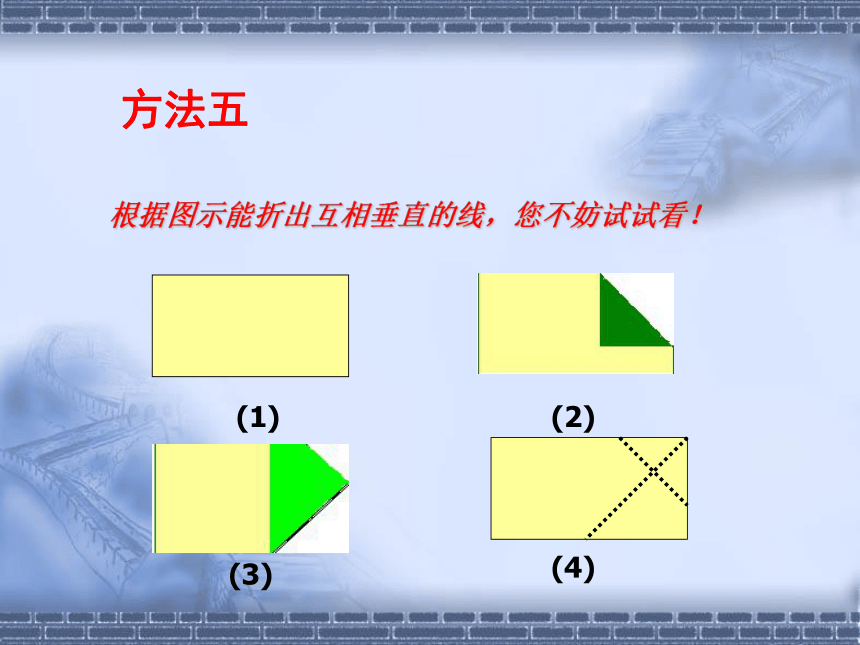 方法五

根据图示能折出互相垂直的线，您不妨试试看！

(1)

(2)

(3)

(4)